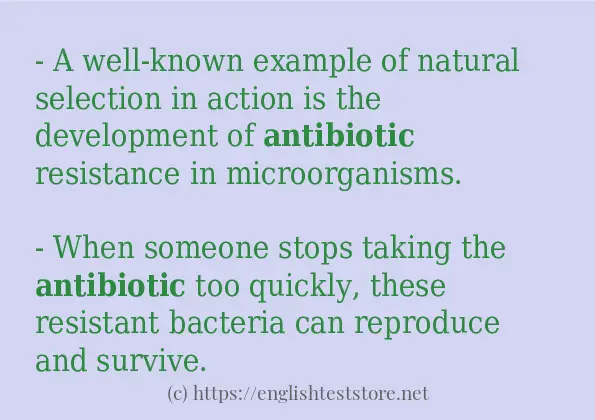 - A well-known example of natural selection in action is the development of antibiotic resistance in microorganisms.

- When someone stops taking the antibiotic too quickly, these resistant bacteria can reproduce and survive.

(c) https://englishteststore.net